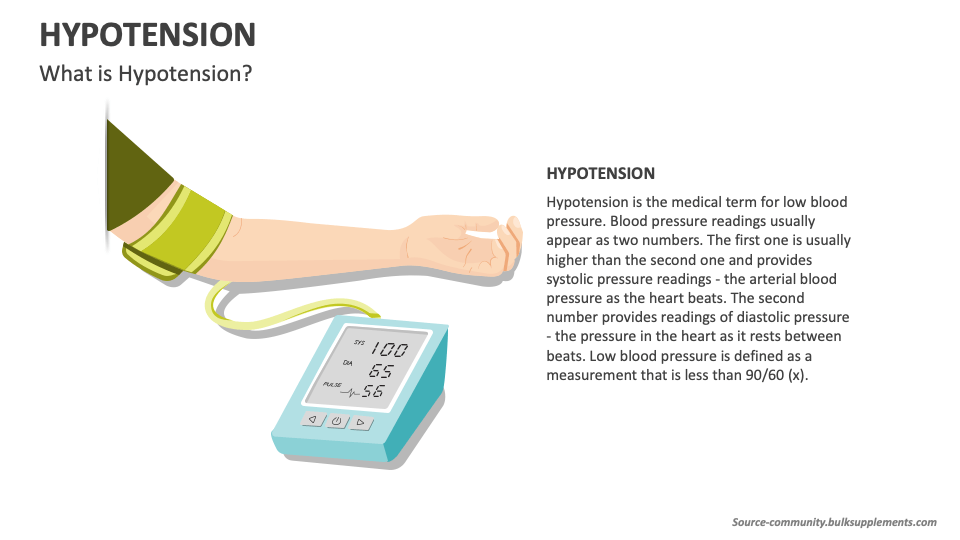 HYPOTENSION

What is Hypotension?

SYS 100
DIA 65
PULSE 56

HYPOTENSION

Hypotension is the medical term for low blood pressure. Blood pressure readings usually appear as two numbers. The first one is usually higher than the second one and provides systolic pressure readings - the arterial blood pressure as the heart beats. The second number provides readings of diastolic pressure - the pressure in the heart as it rests between beats. Low blood pressure is defined as a measurement that is less than 90/60 (x).

Source-community.bulksupplements.com